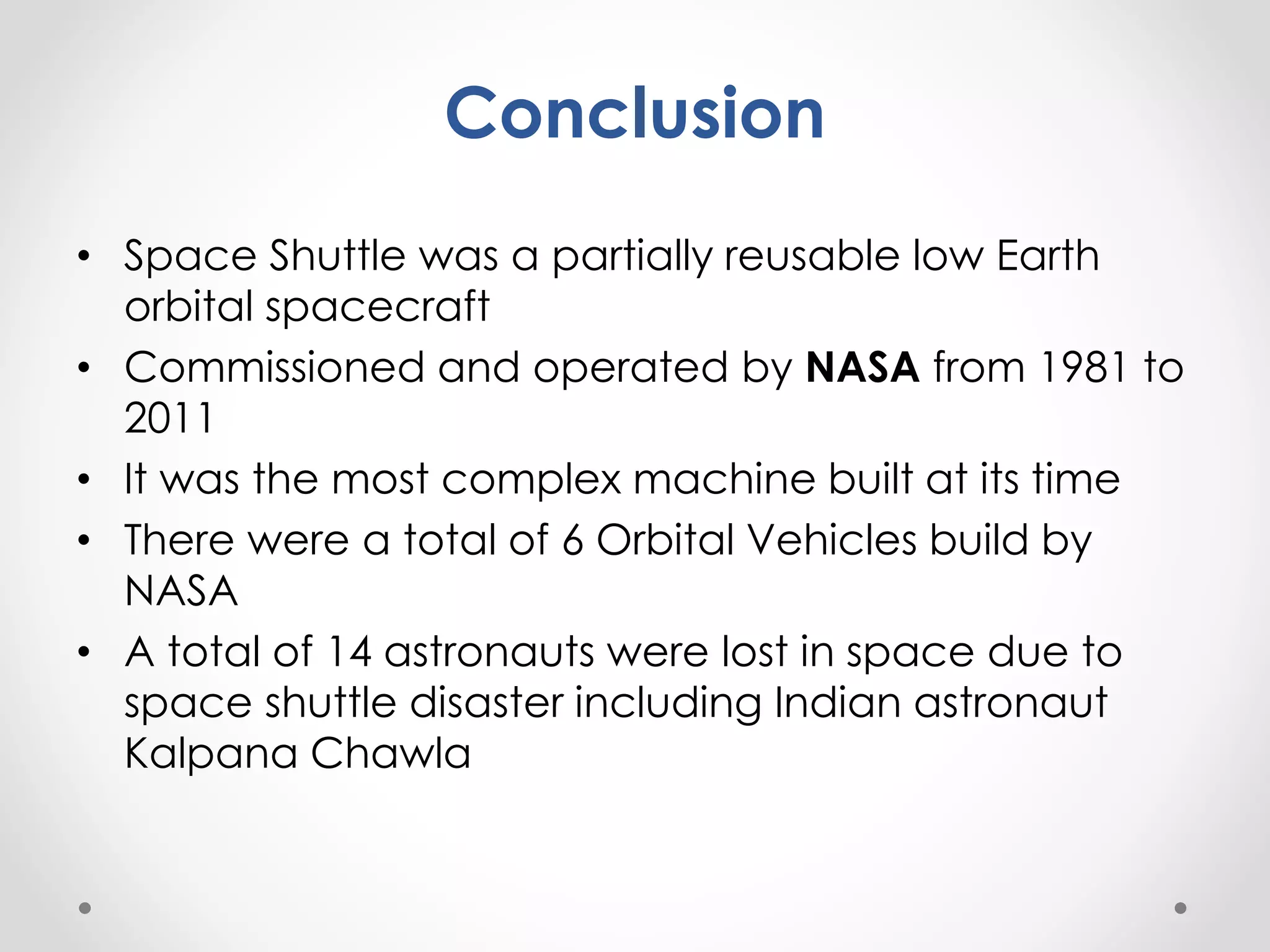 Conclusion

• Space Shuttle was a partially reusable low Earth orbital spacecraft
• Commissioned and operated by NASA from 1981 to 2011
• It was the most complex machine built at its time
• There were a total of 6 Orbital Vehicles build by NASA
• A total of 14 astronauts were lost in space due to space shuttle disaster including Indian astronaut Kalpana Chawla